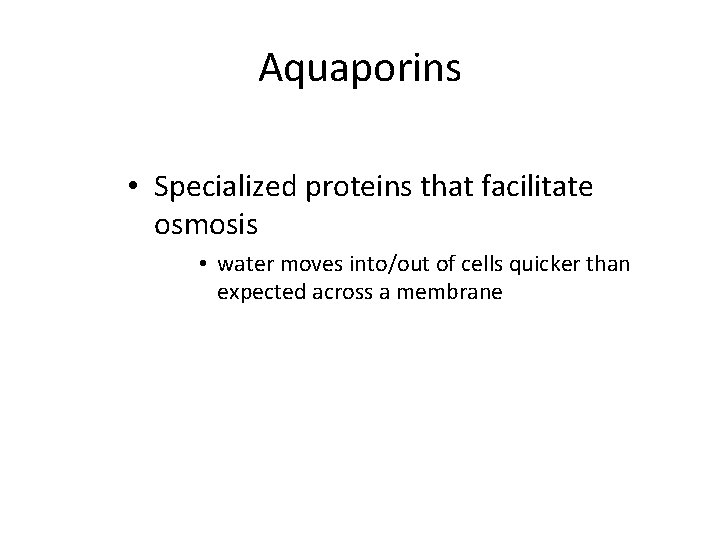 Aquaporins

• Specialized proteins that facilitate osmosis

• water moves into/out of cells quicker than expected across a membrane